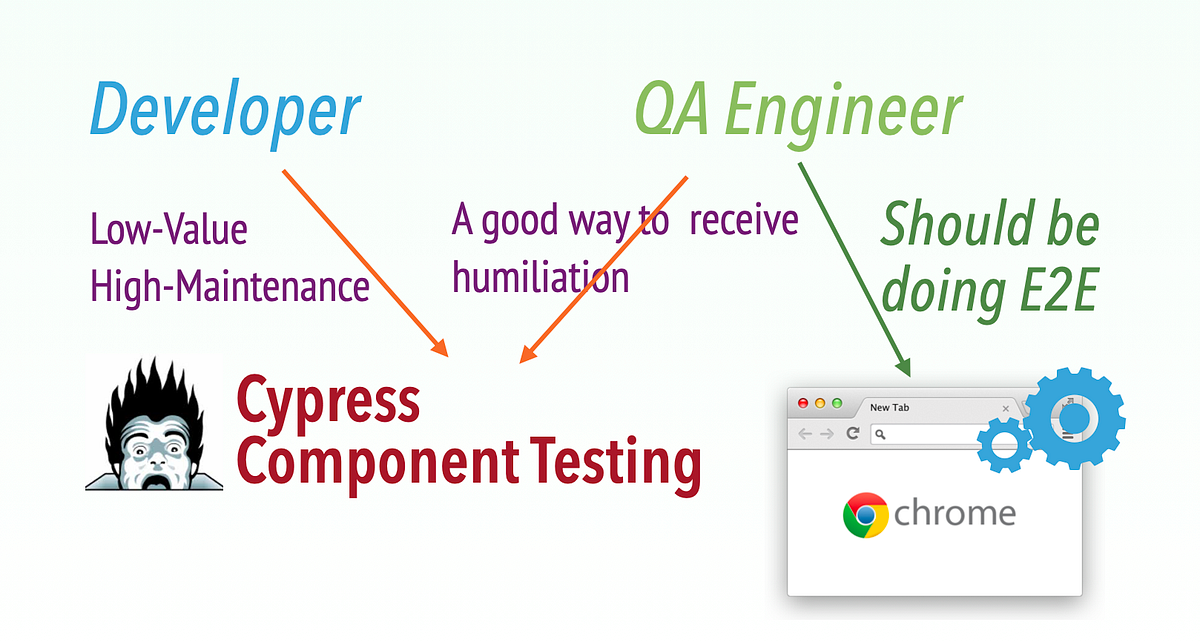 Developer

QA Engineer

Low-Value
High-Maintenance

A good way to receive humiliation

Should be doing E2E

Cypress
Component Testing

New Tab

chrome